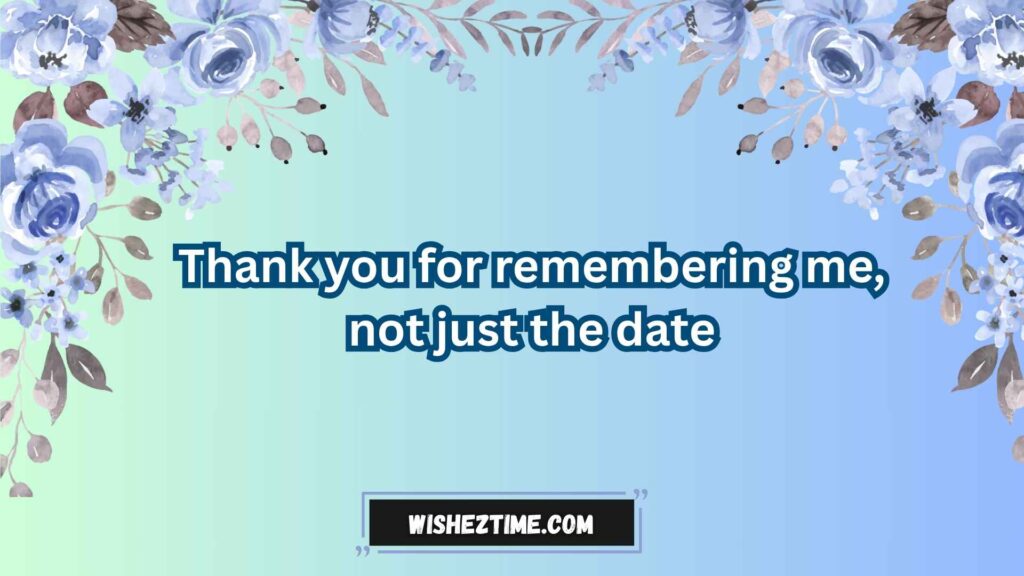 Thank you for remembering me, not just the date

WISHEZTIME.COM